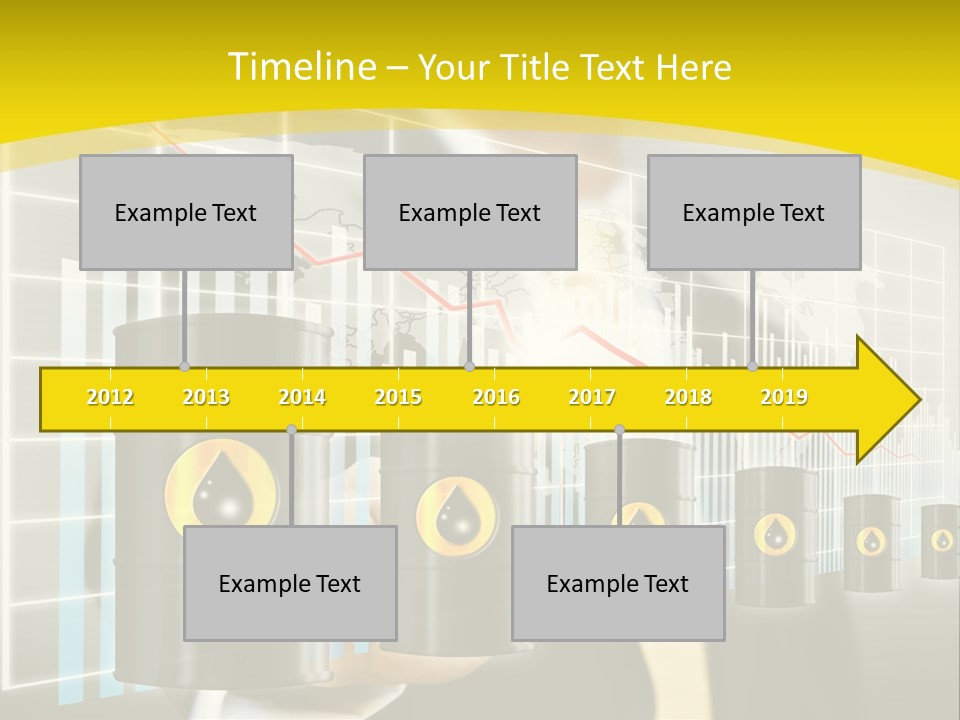 Timeline – Your Title Text Here

Example Text

Example Text

Example Text

2012 2013 2014 2015 2016 2017 2018 2019

Example Text

Example Text